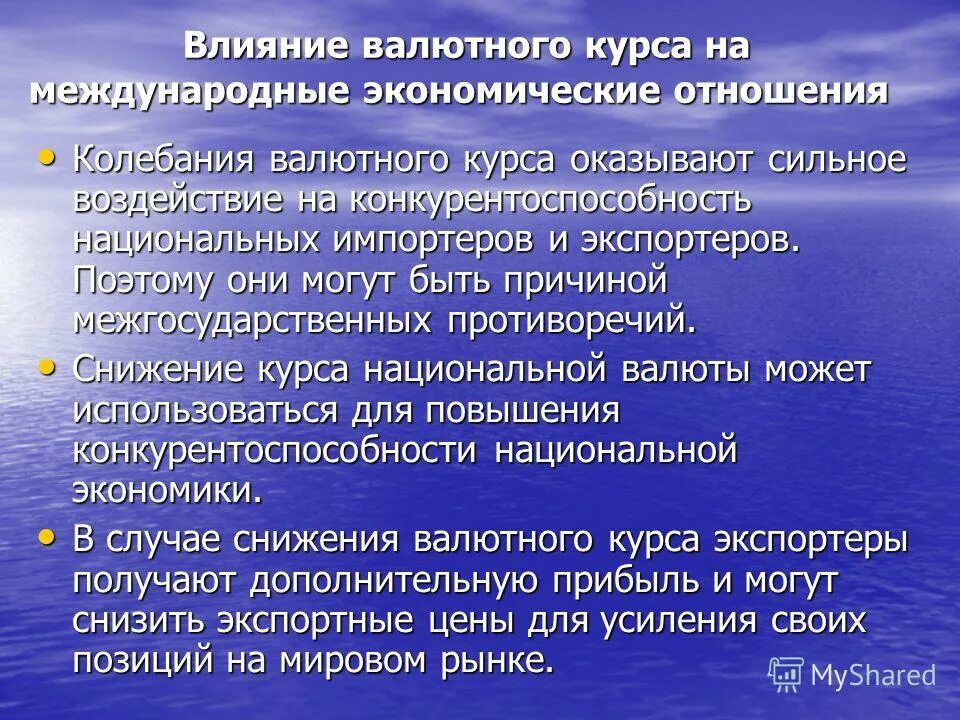 Влияние валютного курса на международные экономические отношения

• Колебания валютного курса оказывают сильное воздействие на конкурентоспособность национальных импортеров и экспортеров. Поэтому они могут быть причиной межгосударственных противоречий.

• Снижение курса национальной валюты может использоваться для повышения конкурентоспособности национальной экономики.

• В случае снижения валютного курса экспортеры получают дополнительную прибыль и могут снизить экспортные цены для усиления своих позиций на мировом рынке.

MyShared